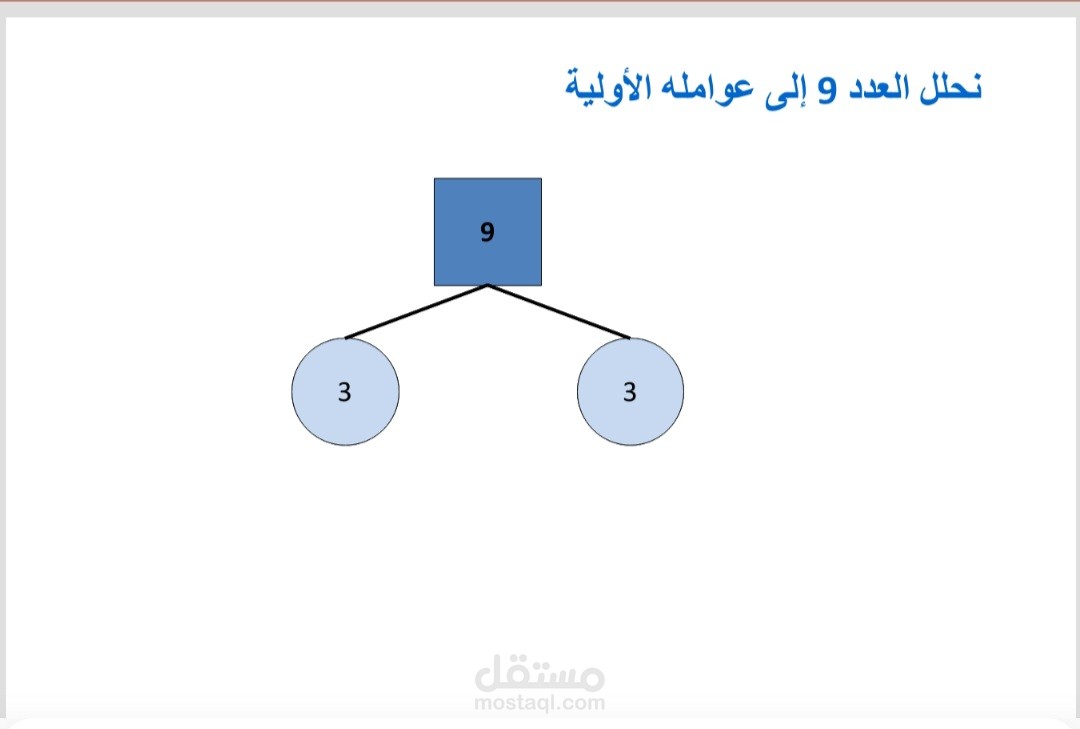 نحلل العدد 9 إلى عوامله الأولية

9

3

3

مستقل
mostaql.com